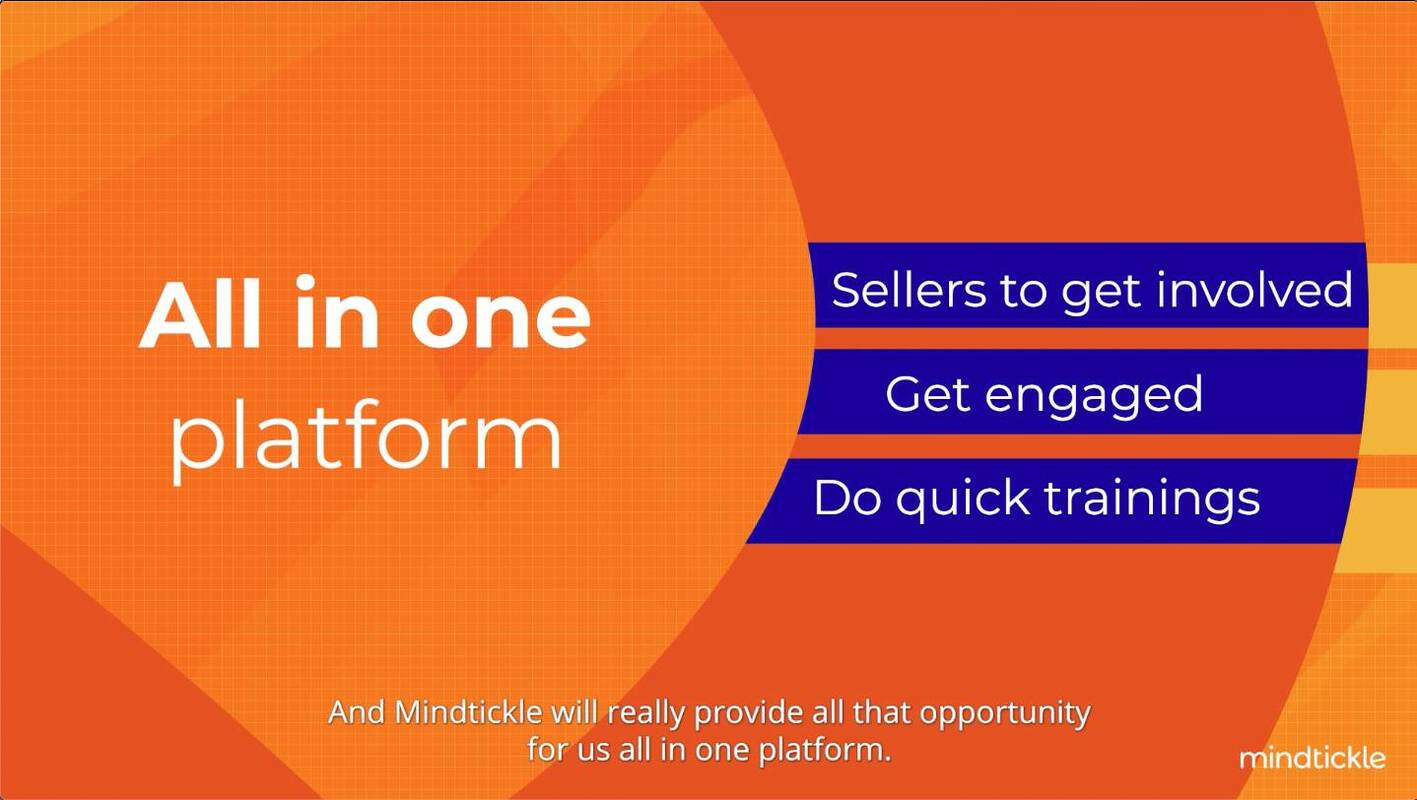 All in one platform

Sellers to get involved

Get engaged

Do quick trainings

And Mindtickle will really provide all that opportunity for us all in one platform.

mindtickle